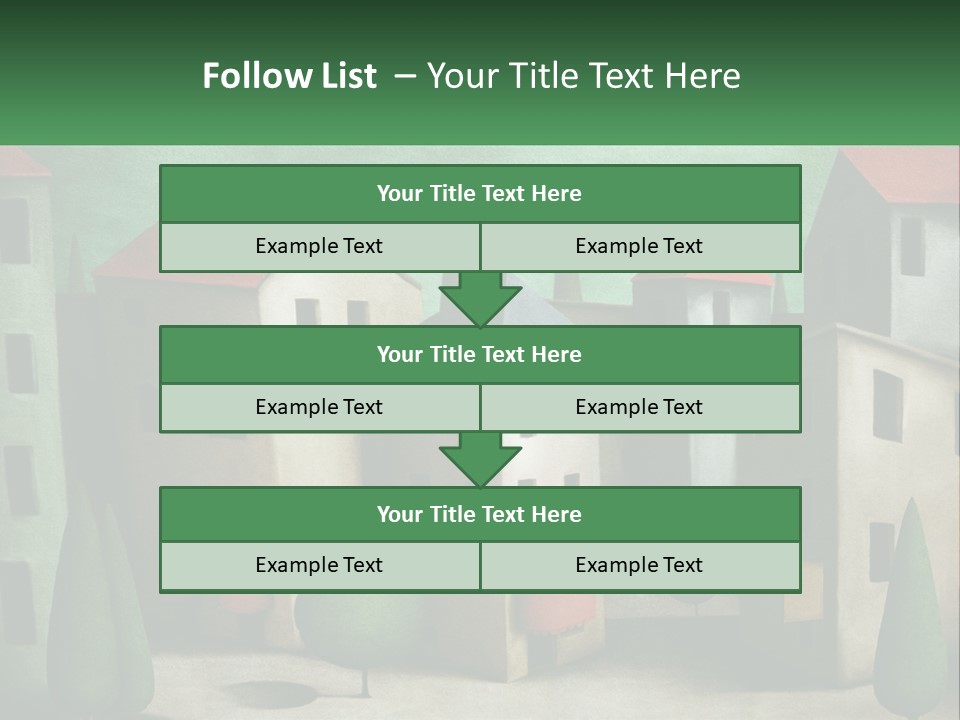 Follow List – Your Title Text Here

Your Title Text Here

Example Text

Example Text

Your Title Text Here

Example Text

Example Text

Your Title Text Here

Example Text

Example Text